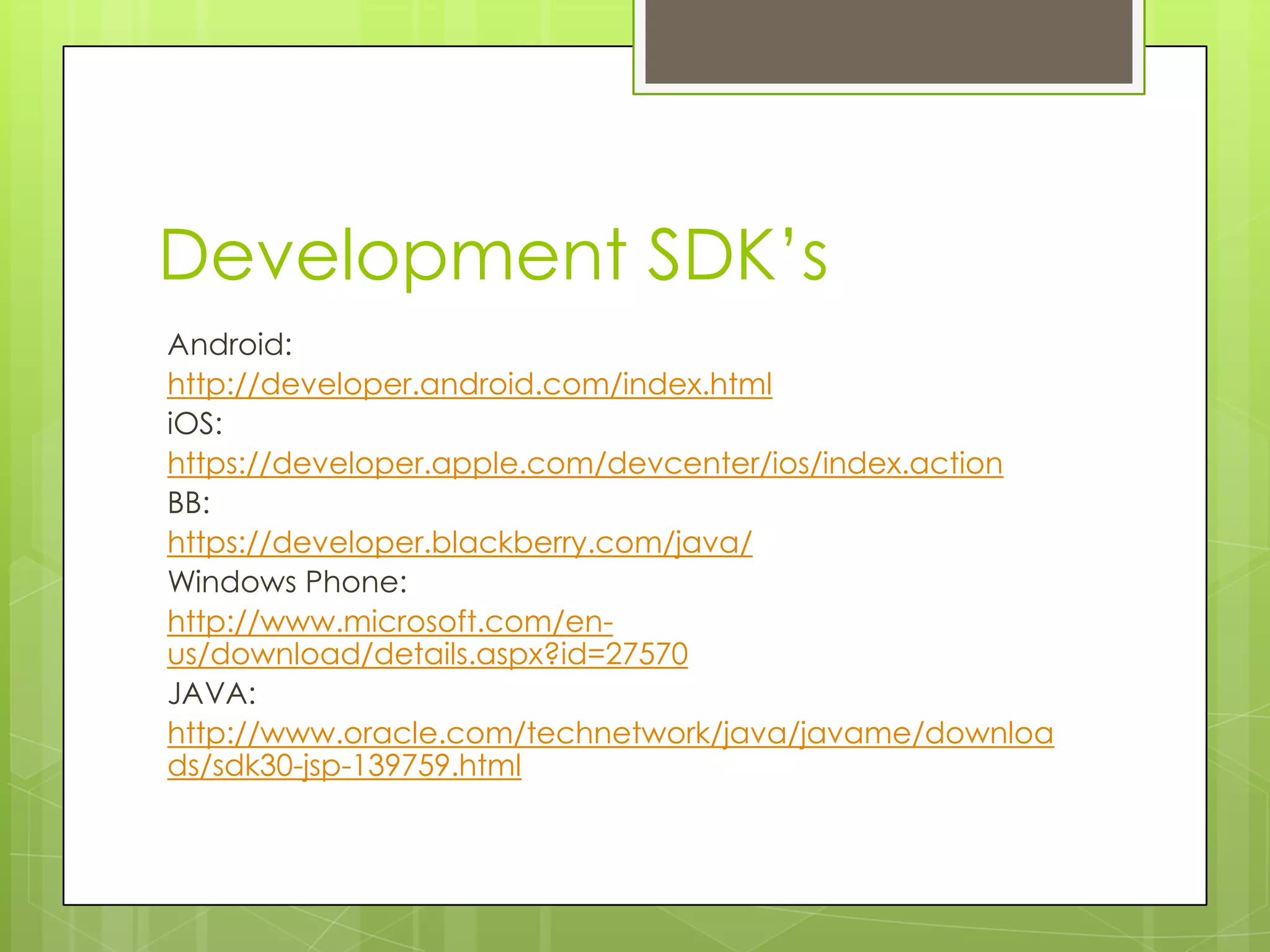 Development SDK's

Android:
http://developer.android.com/index.html
iOS:
https://developer.apple.com/devcenter/ios/index.action
BB:
https://developer.blackberry.com/java/
Windows Phone:
http://www.microsoft.com/en-us/download/details.aspx?id=27570
JAVA:
http://www.oracle.com/technetwork/java/javame/downloads/sdk30-jsp-139759.html